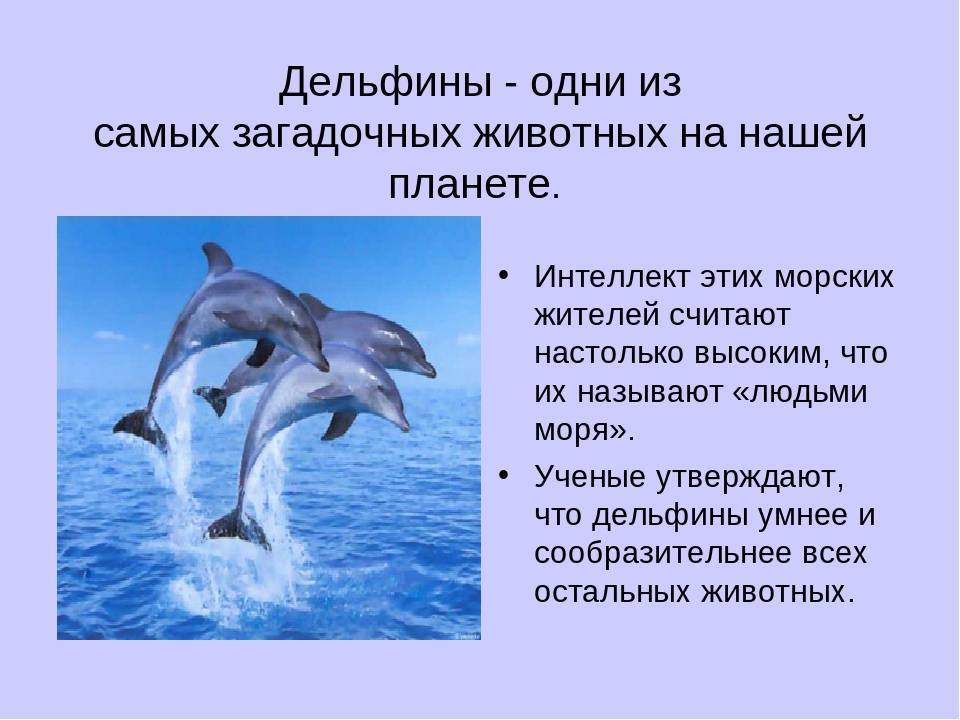 Дельфины - одни из самых загадочных животных на нашей планете.

• Интеллект этих морских жителей считают настолько высоким, что их называют «людьми моря».

• Ученые утверждают, что дельфины умнее и сообразительнее всех остальных животных.